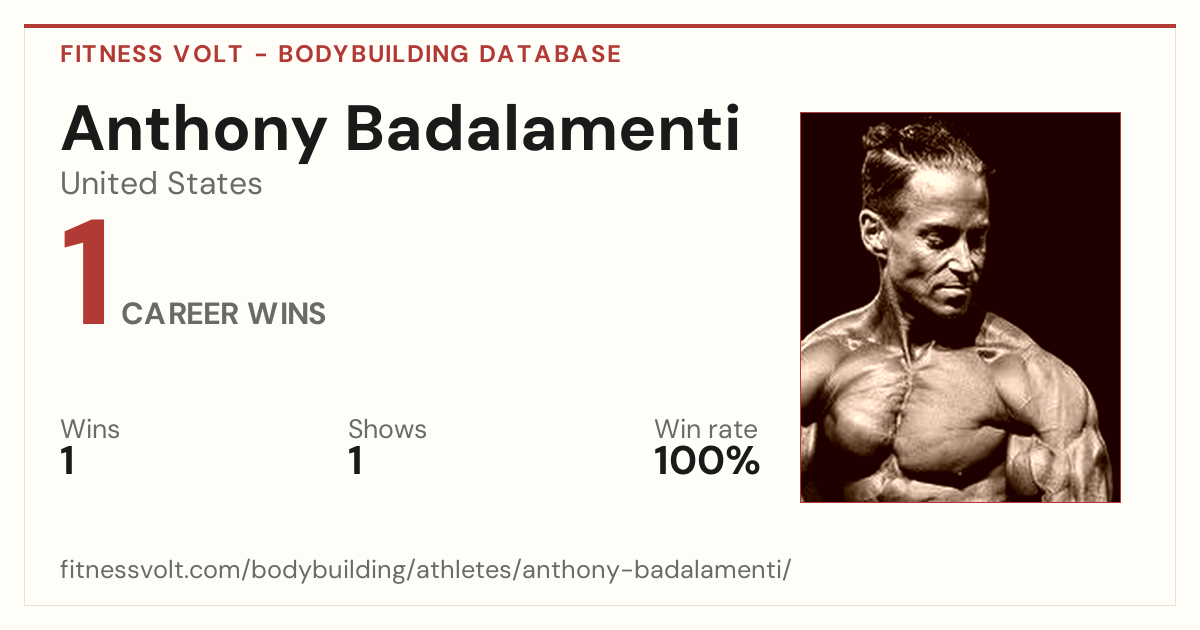 FITNESS VOLT - BODYBUILDING DATABASE

Anthony Badalamenti

United States

1 CAREER WINS

Wins
1

Shows
1

Win rate
100%

fitnessvolt.com/bodybuilding/athletes/anthony-badalamenti/